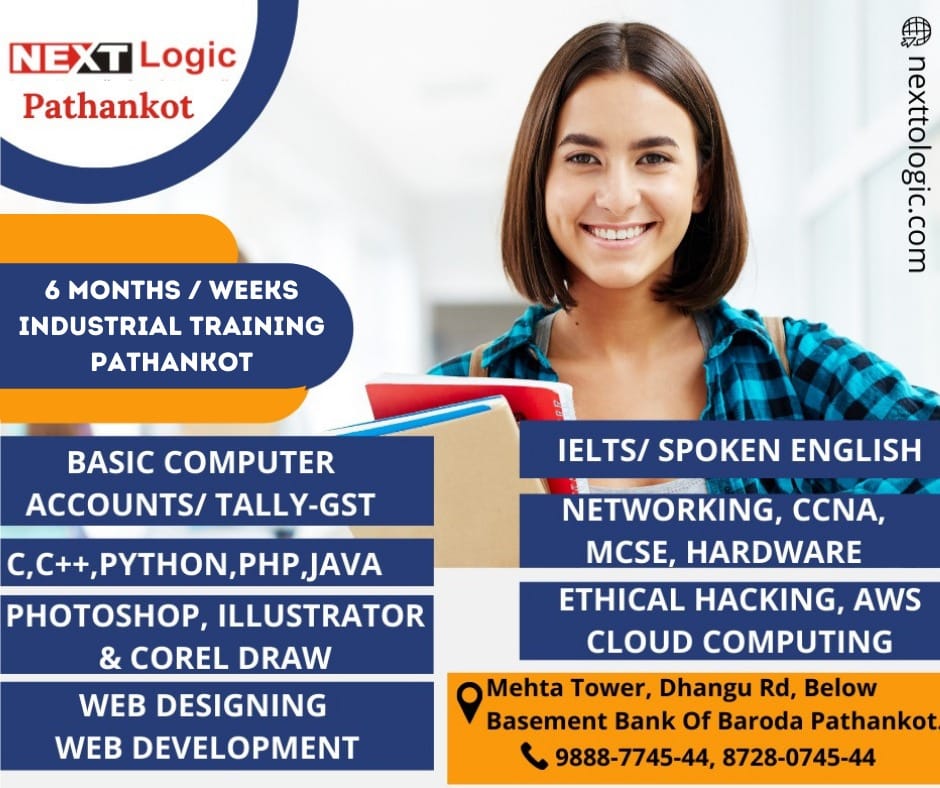 NEXT Logic
Pathankot

nexttologic.com

6 MONTHS / WEEKS
INDUSTRIAL TRAINING
PATHANKOT

BASIC COMPUTER
ACCOUNTS/ TALLY-GST

C,C++,PYTHON,PHP,JAVA

PHOTOSHOP, ILLUSTRATOR
& COREL DRAW

WEB DESIGNING
WEB DEVELOPMENT

IELTS/ SPOKEN ENGLISH

NETWORKING, CCNA,
MCSE, HARDWARE

ETHICAL HACKING, AWS
CLOUD COMPUTING

Mehta Tower, Dhangu Rd, Below
Basement Bank Of Baroda Pathankot.
9888-7745-44, 8728-0745-44